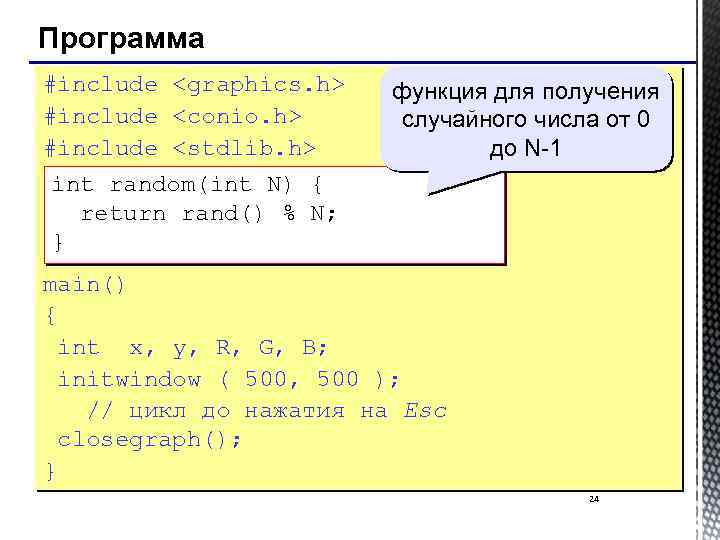 Программа

#include <graphics.h>
#include <conio.h>
#include <stdlib.h>

функция для получения случайного числа от 0 до N-1

int random(int N) {
  return rand() % N;
}

main()
{
 int x, y, R, G, B;
 initwindow ( 500, 500 );
   // цикл до нажатия на Esc
 closegraph();
}

24